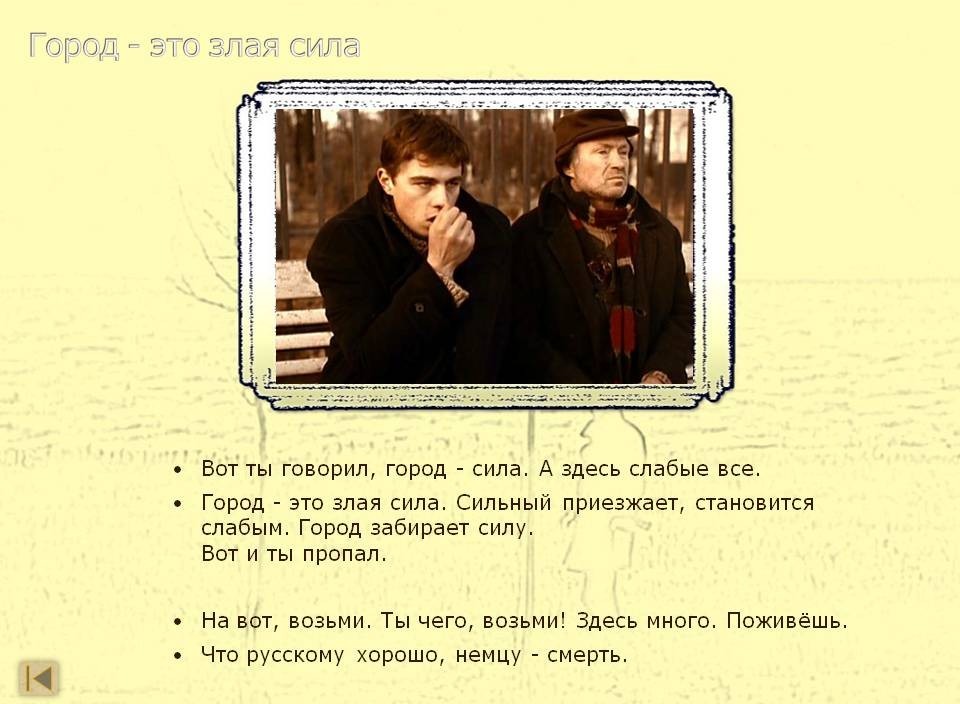 Город - это злая сила

• Вот ты говорил, город - сила. А здесь слабые все.
• Город - это злая сила. Сильный приезжает, становится слабым. Город забирает силу.
Вот и ты пропал.

• На вот, возьми. Ты чего, возьми! Здесь много. Поживёшь.
• Что русскому хорошо, немцу - смерть.